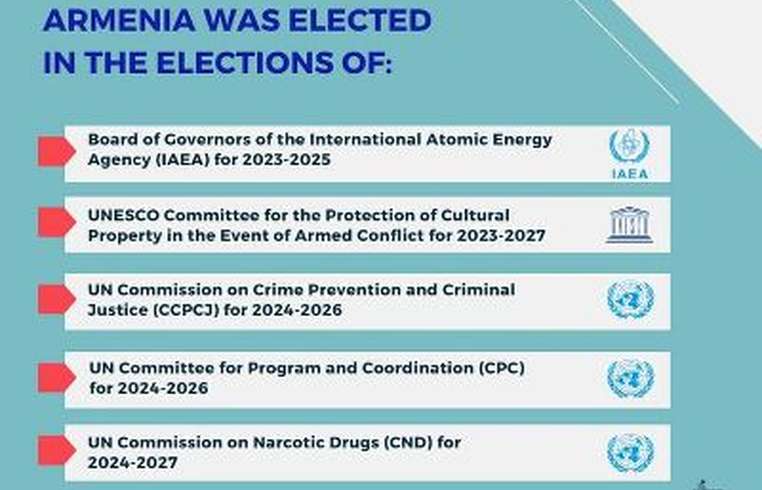 ARMENIA WAS ELECTED IN THE ELECTIONS OF:

Board of Governors of the International Atomic Energy Agency (IAEA) for 2023-2025

IAEA

UNESCO Committee for the Protection of Cultural Property in the Event of Armed Conflict for 2023-2027

UN Commission on Crime Prevention and Criminal Justice (CCPCJ) for 2024-2026

UN Committee for Program and Coordination (CPC) for 2024-2026

UN Commission on Narcotic Drugs (CND) for 2024-2027